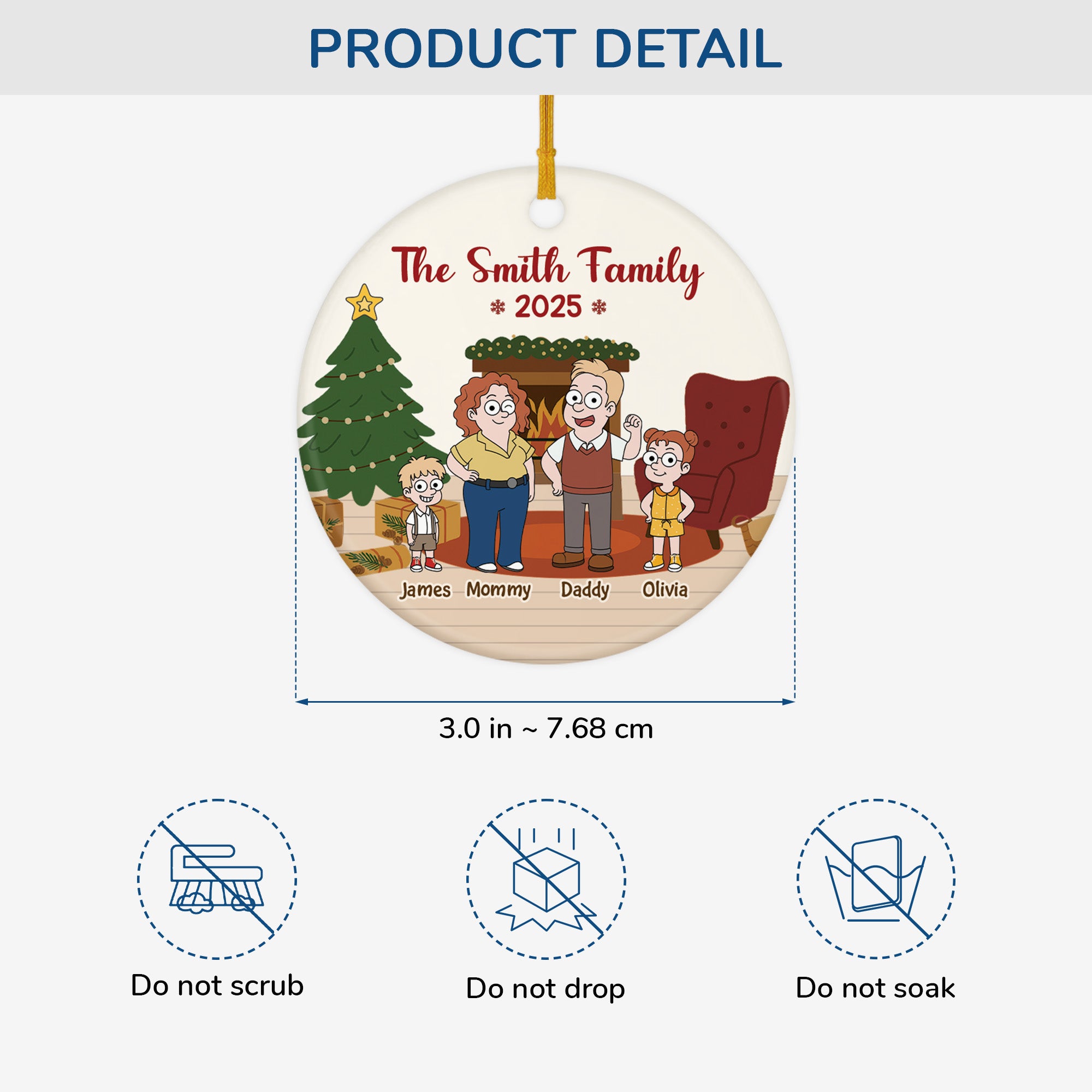 PRODUCT DETAIL

The Smith Family

2025

James Mommy Daddy Olivia

3.0 in ~ 7.68 cm

Do not scrub

Do not drop

Do not soak